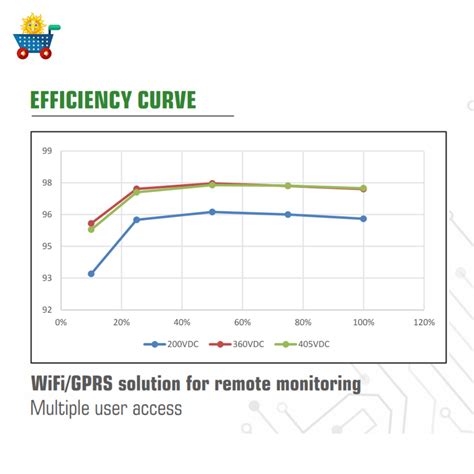 EFFICIENCY CURVE

99
98
96
95
93
92

0%
20%
40%
60%
80%
100%
120%

200VDC
360VDC
405VDC

WiFi/GPRS solution for remote monitoring
Multiple user access